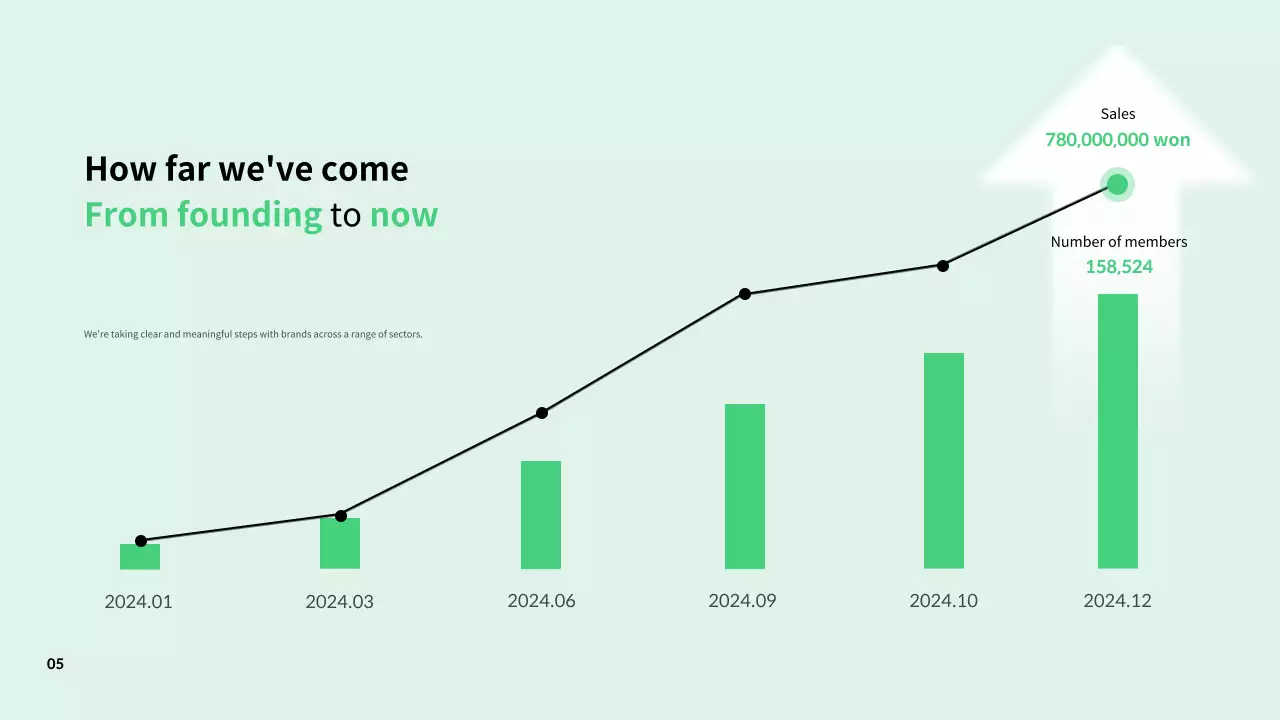 How far we've come
From founding to now

We're taking clear and meaningful steps with brands across a range of sectors.

Sales
780,000,000 won

Number of members
158,524

2024.01
2024.03
2024.06
2024.09
2024.10
2024.12

05